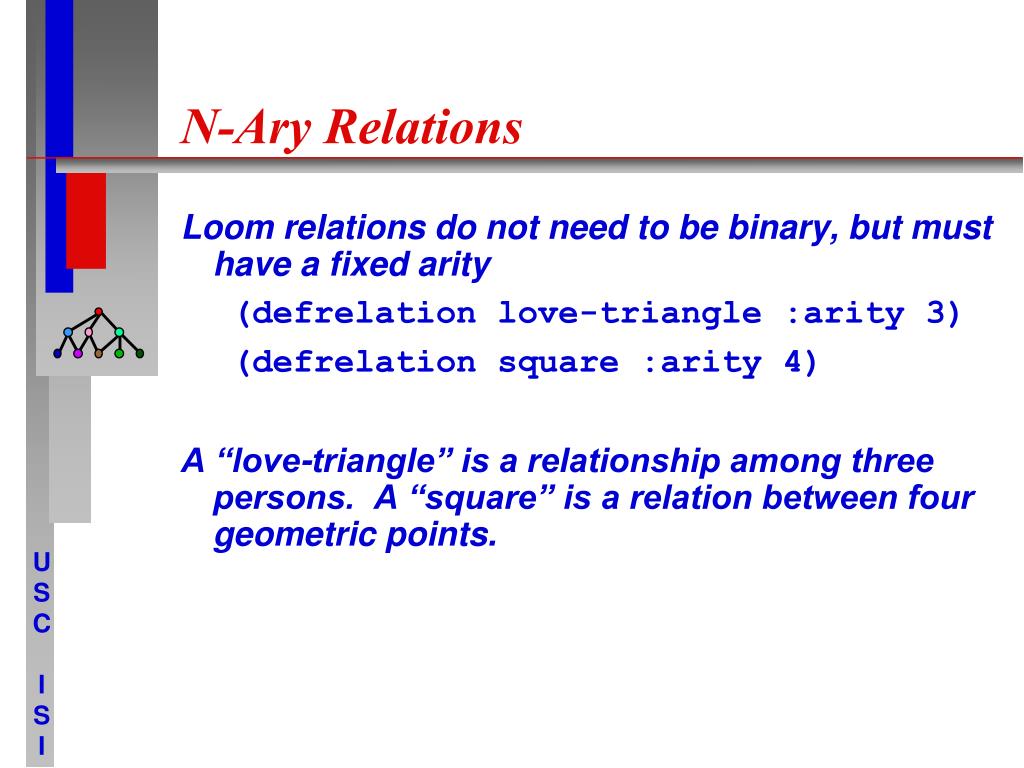 N-Ary Relations

Loom relations do not need to be binary, but must have a fixed arity

(defrelation love-triangle :arity 3)

(defrelation square :arity 4)

A “love-triangle” is a relationship among three persons.  A “square” is a relation between four geometric points.

U
S
C

I
S
I